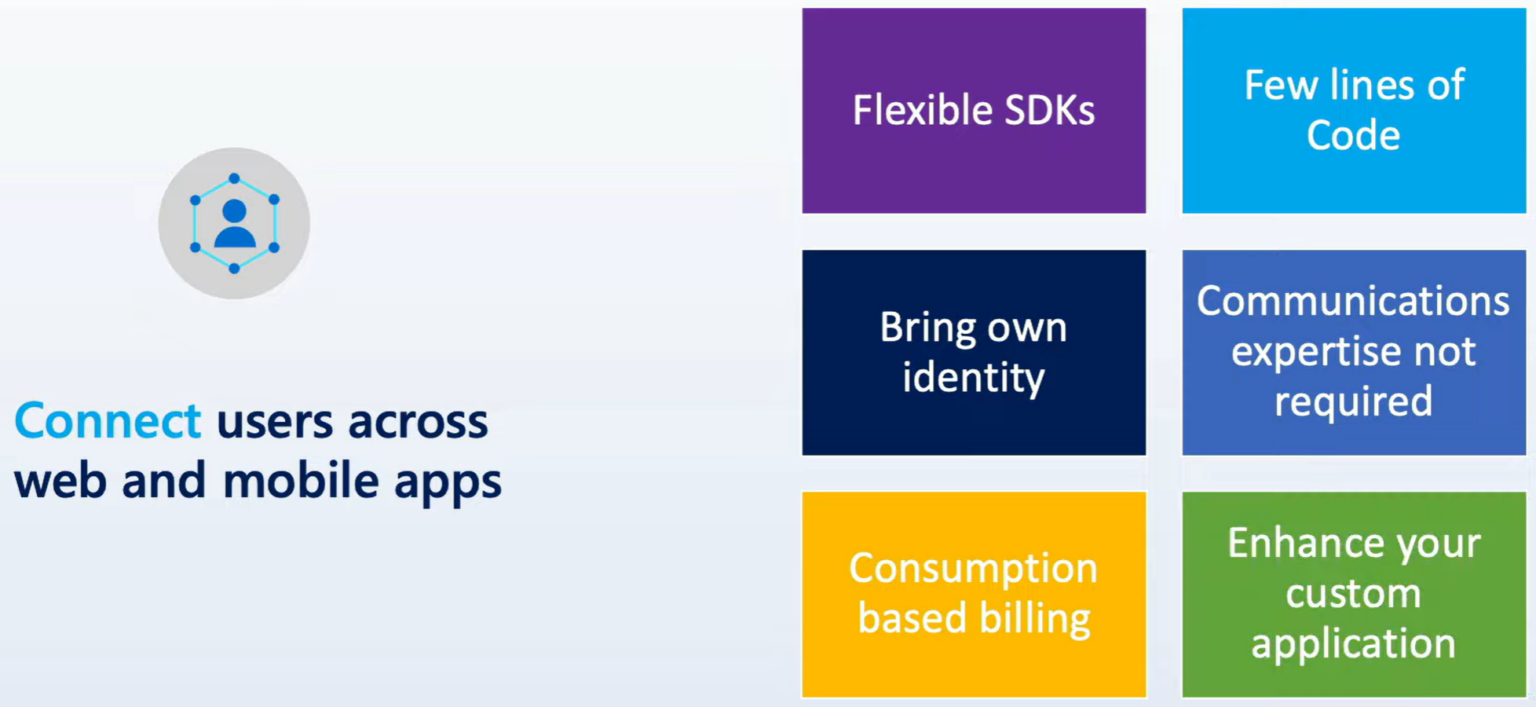 Connect users across web and mobile apps

Flexible SDKs

Few lines of Code

Bring own identity

Communications expertise not required

Consumption based billing

Enhance your custom application